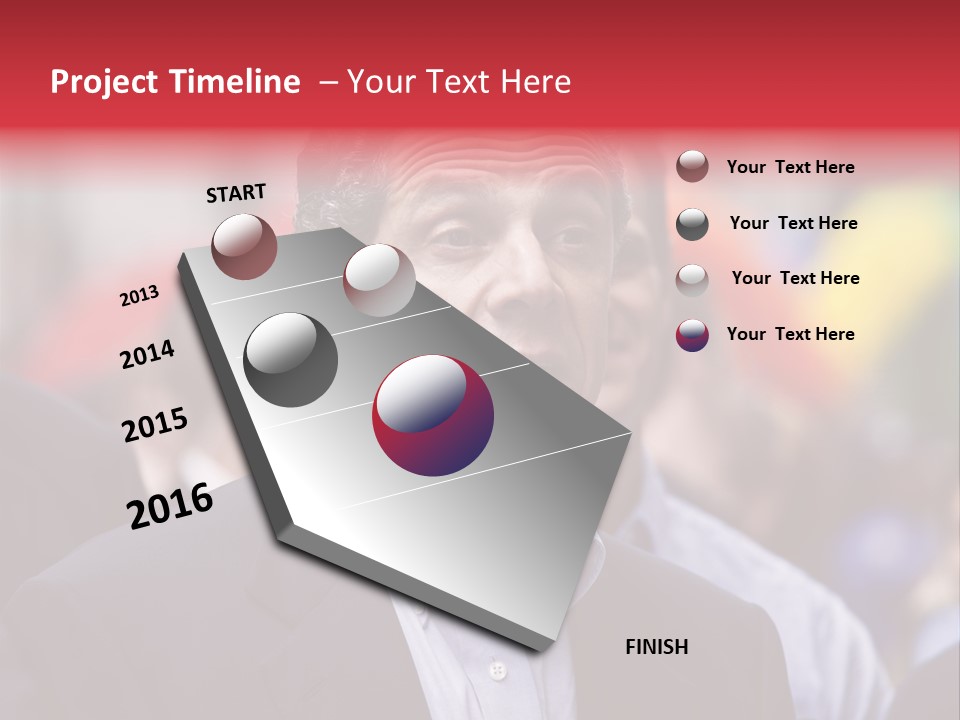 Project Timeline – Your Text Here

START

2013

2014

2015

2016

FINISH

Your Text Here

Your Text Here

Your Text Here

Your Text Here